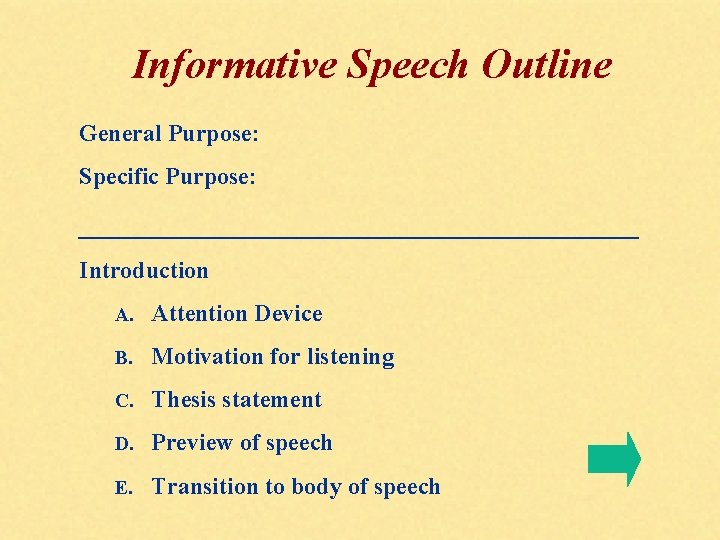 Informative Speech Outline

General Purpose:

Specific Purpose:

Introduction

A. Attention Device

B. Motivation for listening

C. Thesis statement

D. Preview of speech

E. Transition to body of speech